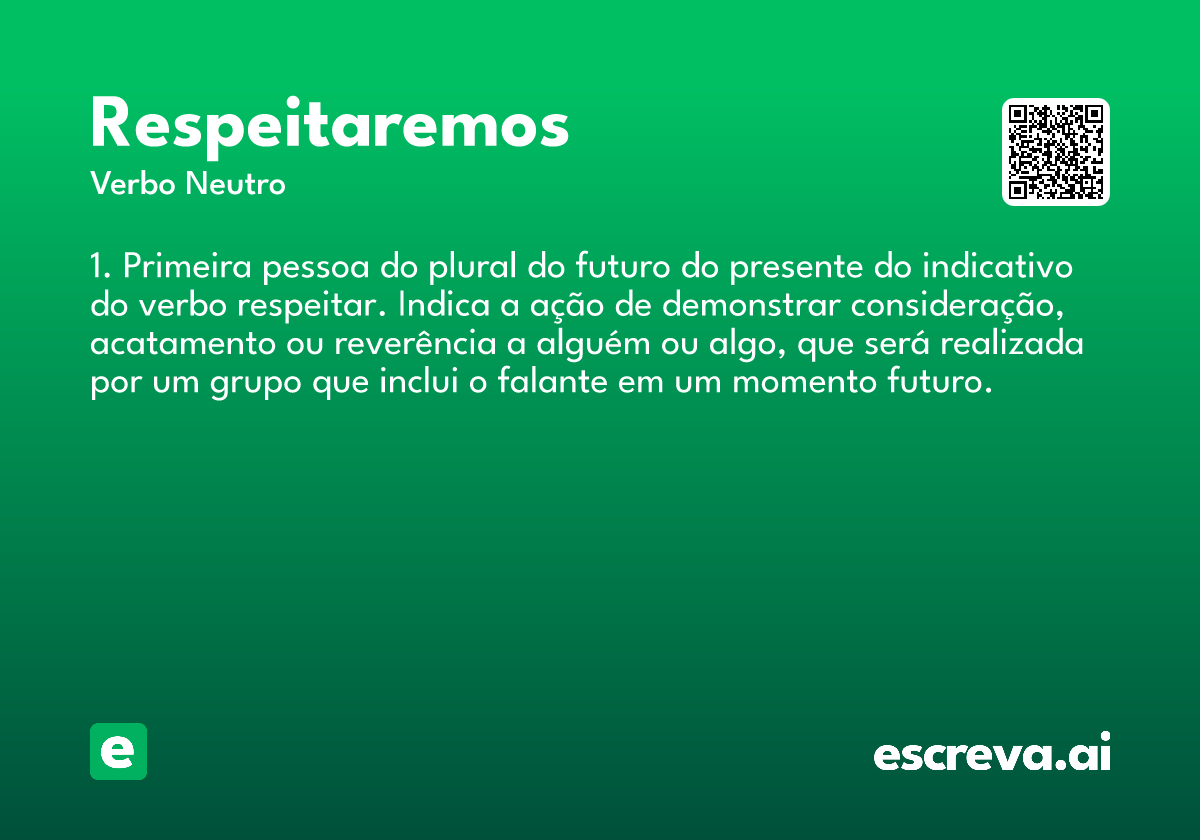 Respeitaremos

Verbo Neutro

1. Primeira pessoa do plural do futuro do presente do indicativo do verbo respeitar. Indica a ação de demonstrar consideração, acatamento ou reverência a alguém ou algo, que será realizada por um grupo que inclui o falante em um momento futuro.

e

escreva.ai